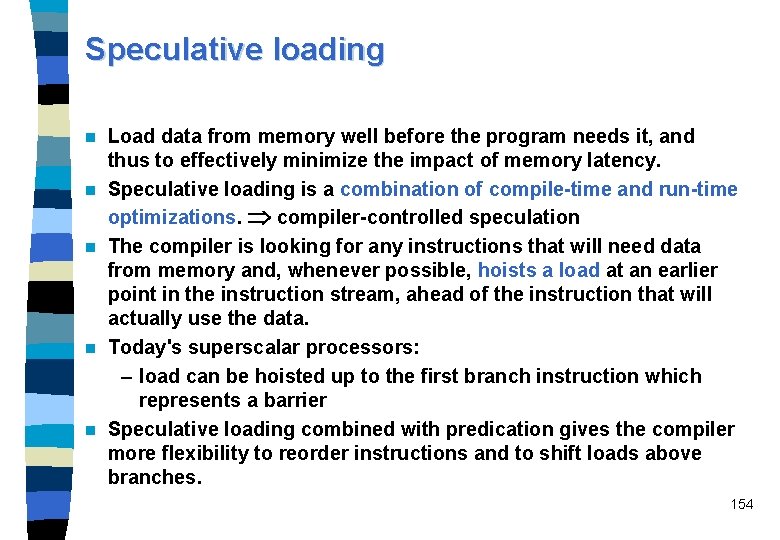 Speculative loading

- Load data from memory well before the program needs it, and thus to effectively minimize the impact of memory latency.
- Speculative loading is a combination of compile-time and run-time optimizations. $\Rightarrow$ compiler-controlled speculation
- The compiler is looking for any instructions that will need data from memory and, whenever possible, hoists a load at an earlier point in the instruction stream, ahead of the instruction that will actually use the data.
- Today's superscalar processors:
  – load can be hoisted up to the first branch instruction which represents a barrier
- Speculative loading combined with predication gives the compiler more flexibility to reorder instructions and to shift loads above branches.

154